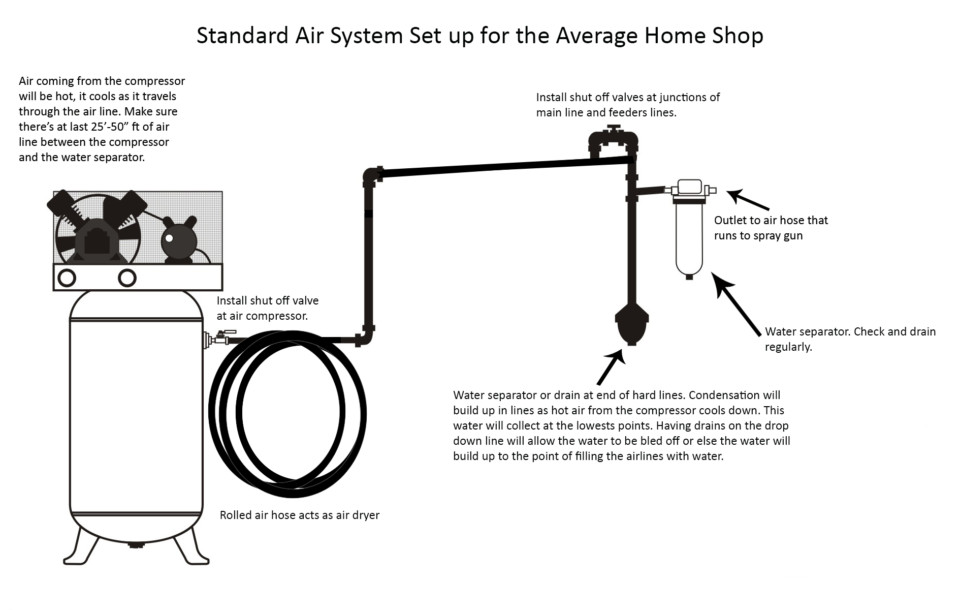 Standard Air System Set up for the Average Home Shop

Air coming from the compressor will be hot, it cools as it travels through the air line. Make sure there's at last 25'-50" ft of air line between the compressor and the water separator.

Install shut off valves at junctions of main line and feeders lines.

Outlet to air hose that runs to spray gun

Install shut off valve at air compressor.

Water separator. Check and drain regularly.

Water separator or drain at end of hard lines. Condensation will build up in lines as hot air from the compressor cools down. This water will collect at the lowests points. Having drains on the drop down line will allow the water to be bled off or else the water will build up to the point of filling the airlines with water.

Rolled air hose acts as air dryer